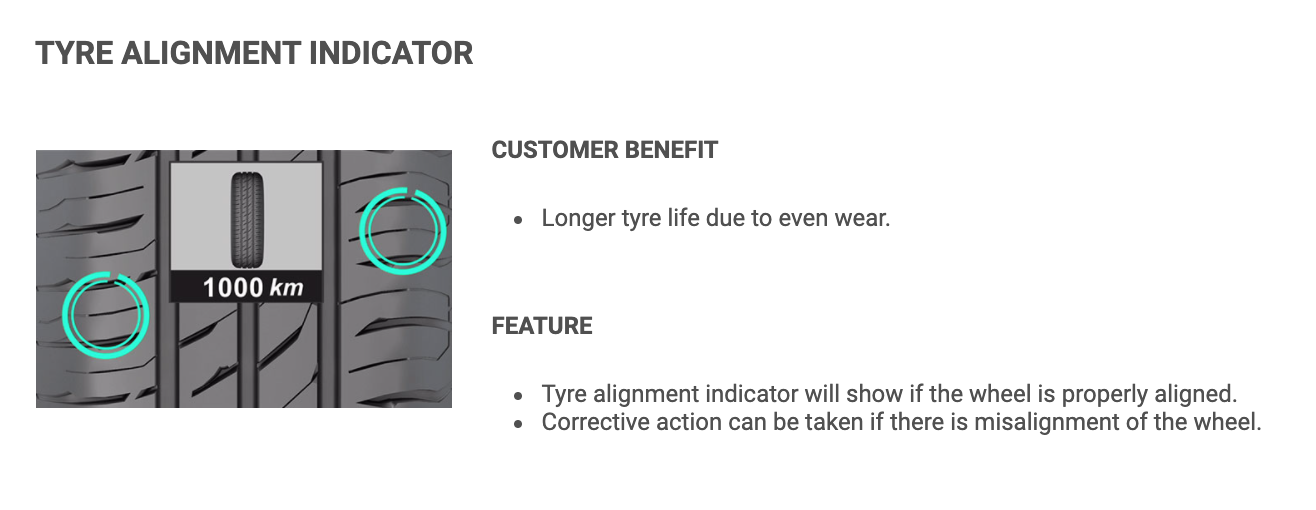 TYRE ALIGNMENT INDICATOR

1000 km

CUSTOMER BENEFIT

- Longer tyre life due to even wear.

FEATURE

- Tyre alignment indicator will show if the wheel is properly aligned.
- Corrective action can be taken if there is misalignment of the wheel.